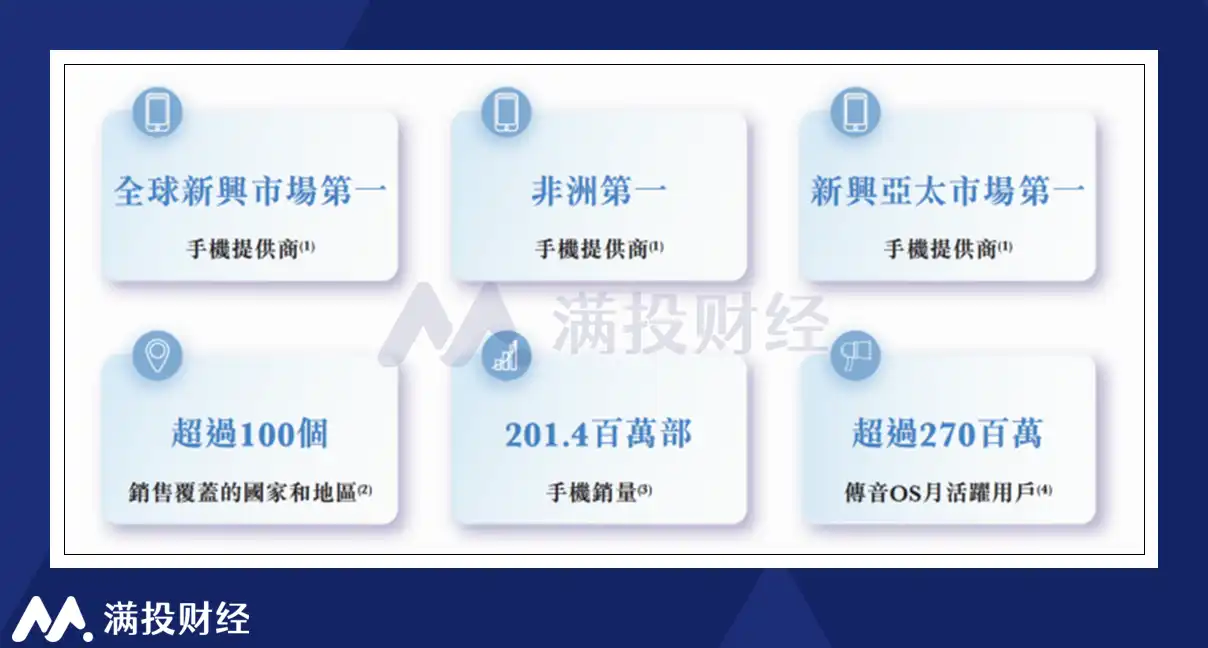 全球新興市場第一

手機提供商$^{(1)}$

非洲第一

手機提供商$^{(1)}$

新興亞太市場第一

手機提供商$^{(1)}$

满投财经

超過100個

銷售覆蓋的國家和地區$^{(2)}$

201.4百萬部

手機銷量$^{(3)}$

超過270百萬

傳音OS月活躍用戶$^{(4)}$

满投财经